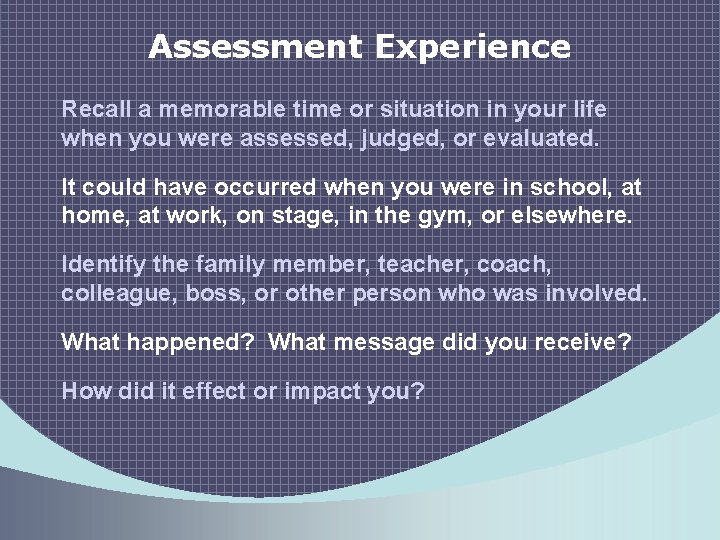 Assessment Experience

Recall a memorable time or situation in your life when you were assessed, judged, or evaluated.

It could have occurred when you were in school, at home, at work, on stage, in the gym, or elsewhere.

Identify the family member, teacher, coach, colleague, boss, or other person who was involved.

What happened? What message did you receive?

How did it effect or impact you?